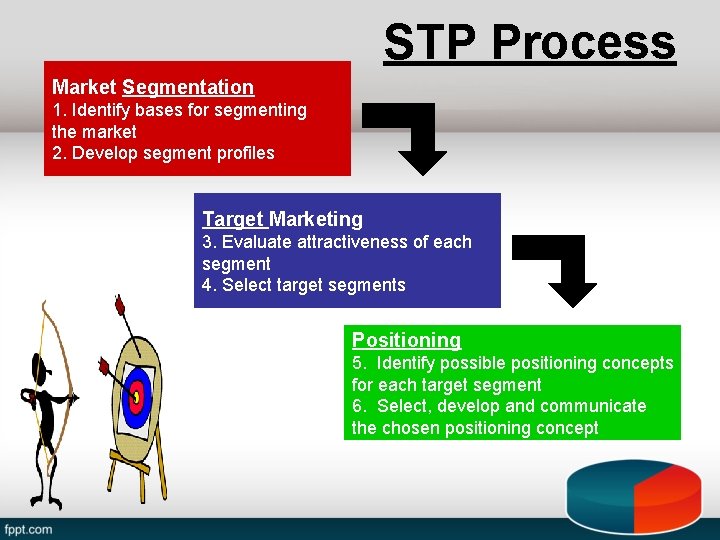 STP Process

Market Segmentation
1. Identify bases for segmenting the market
2. Develop segment profiles

Target Marketing
3. Evaluate attractiveness of each segment
4. Select target segments

Positioning
5. Identify possible positioning concepts for each target segment
6. Select, develop and communicate the chosen positioning concept

fppt.com